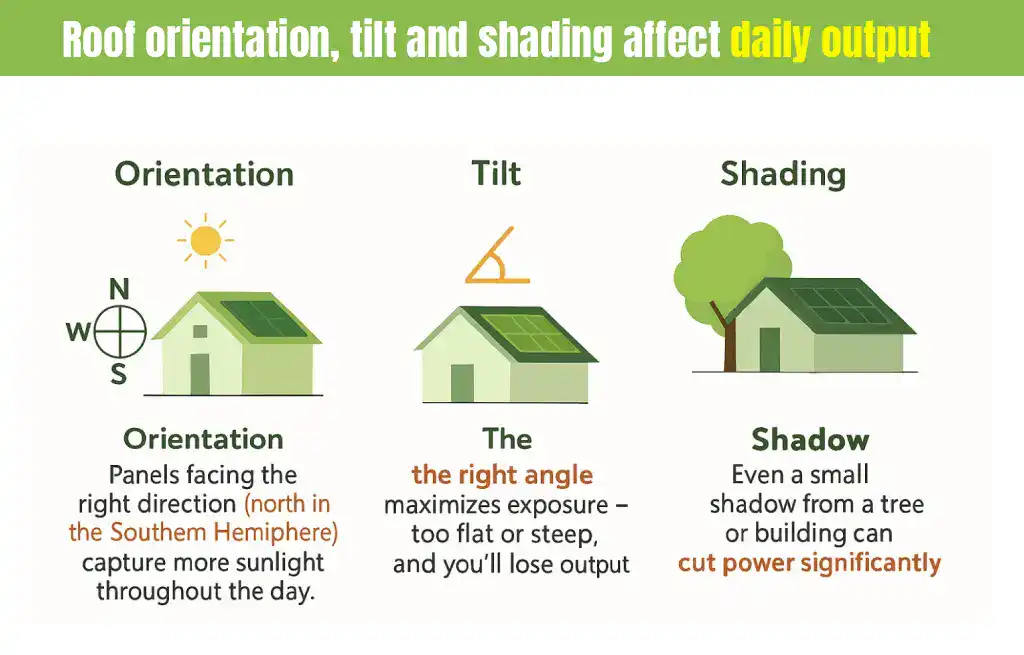 Roof orientation, tilt and shading affect daily output

Orientation

N
W
S

Orientation
Panels facing the right direction (north in the Southem Hemiphere) capture more sunlight throughout the day.

Tilt

The
the right angle maximizes exposure – too flat or steep, and you'll lose output

Shading

Shadow
Even a small shadow from a tree or building can cut power significantly